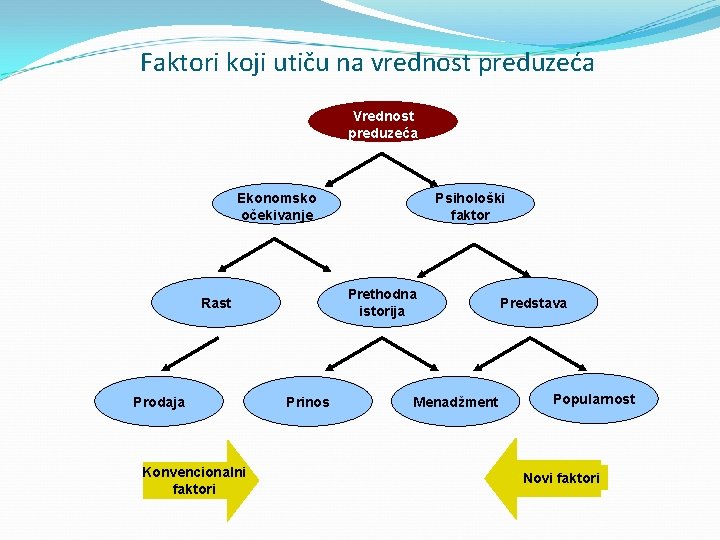 Faktori koji utiču na vrednost preduzeća

Vrednost preduzeća

Ekonomsko očekivanje

Psihološki faktor

Rast

Prethodna istorija

Predstava

Prodaja

Prinos

Menadžment

Popularnost

Konvencionalni faktori

Novi faktori